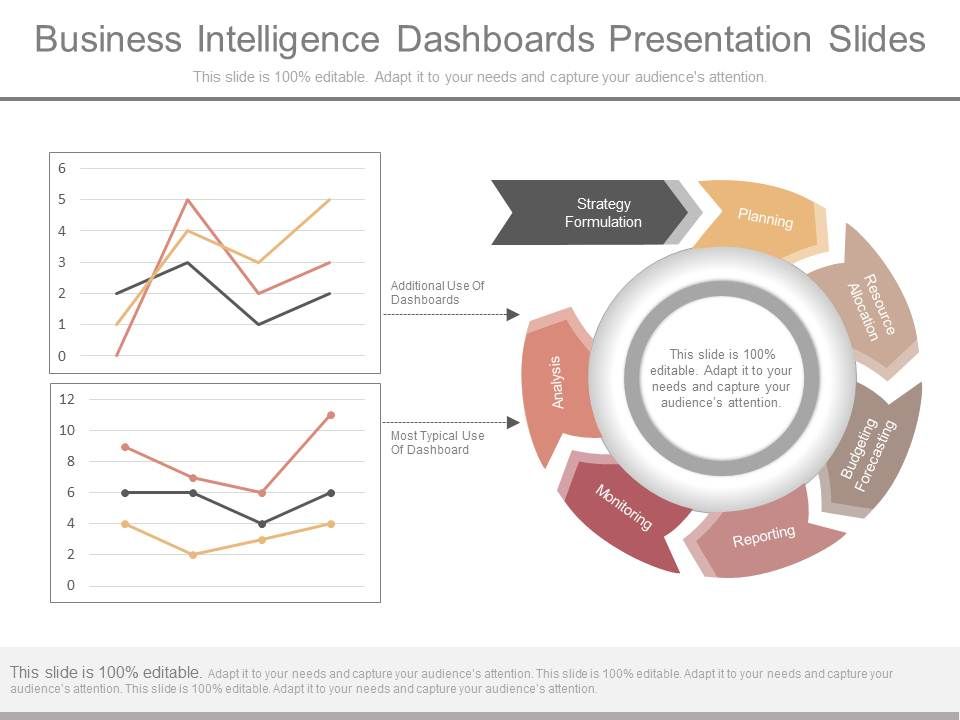 Business Intelligence Dashboards Presentation Slides

This slide is 100% editable. Adapt it to your needs and capture your audience's attention.

6
5
4
3
2
1
0

12
10
8
6
4
2
0

Additional Use Of Dashboards

Most Typical Use Of Dashboard

Strategy Formulation

Planning

Resource Allocation

Budgeting Forecasting

Reporting

Monitoring

Analysis

This slide is 100% editable. Adapt it to your needs and capture your audience's attention.

This slide is 100% editable. Adapt it to your needs and capture your audience's attention. This slide is 100% editable. Adapt it to your needs and capture your audience's attention. This slide is 100% editable. Adapt it to your needs and capture your audience's attention.